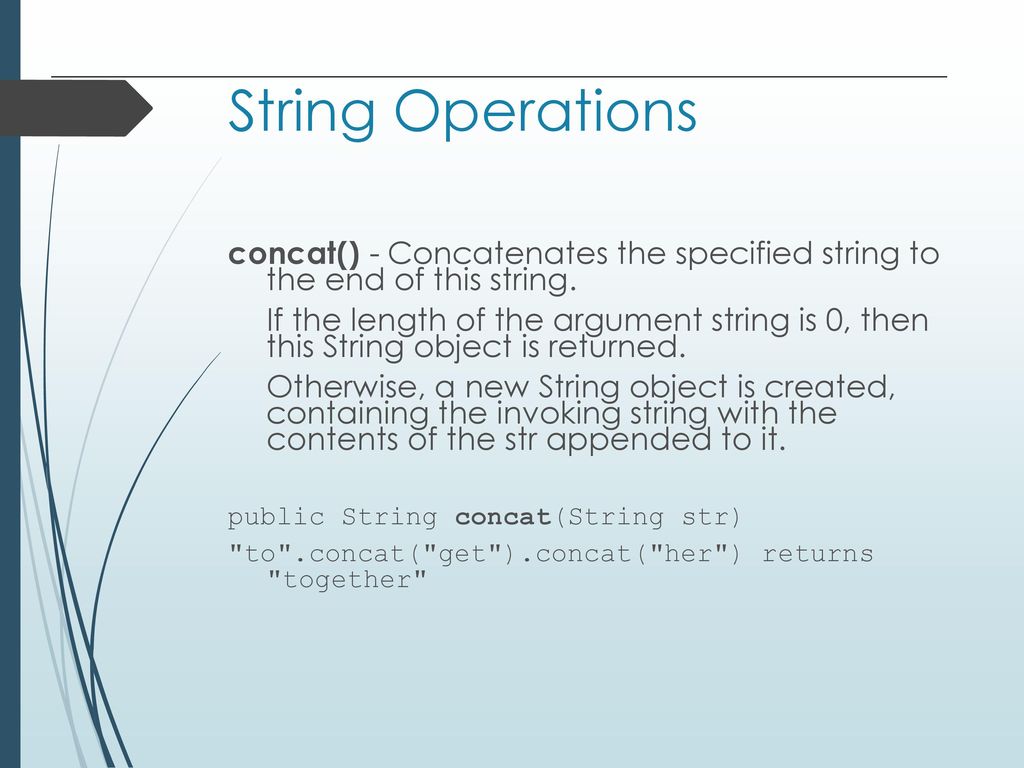 String Operations

concat() - Concatenates the specified string to the end of this string.

If the length of the argument string is 0, then this String object is returned.

Otherwise, a new String object is created, containing the invoking string with the contents of the str appended to it.

public String concat(String str)

"to".concat("get").concat("her") returns "together"